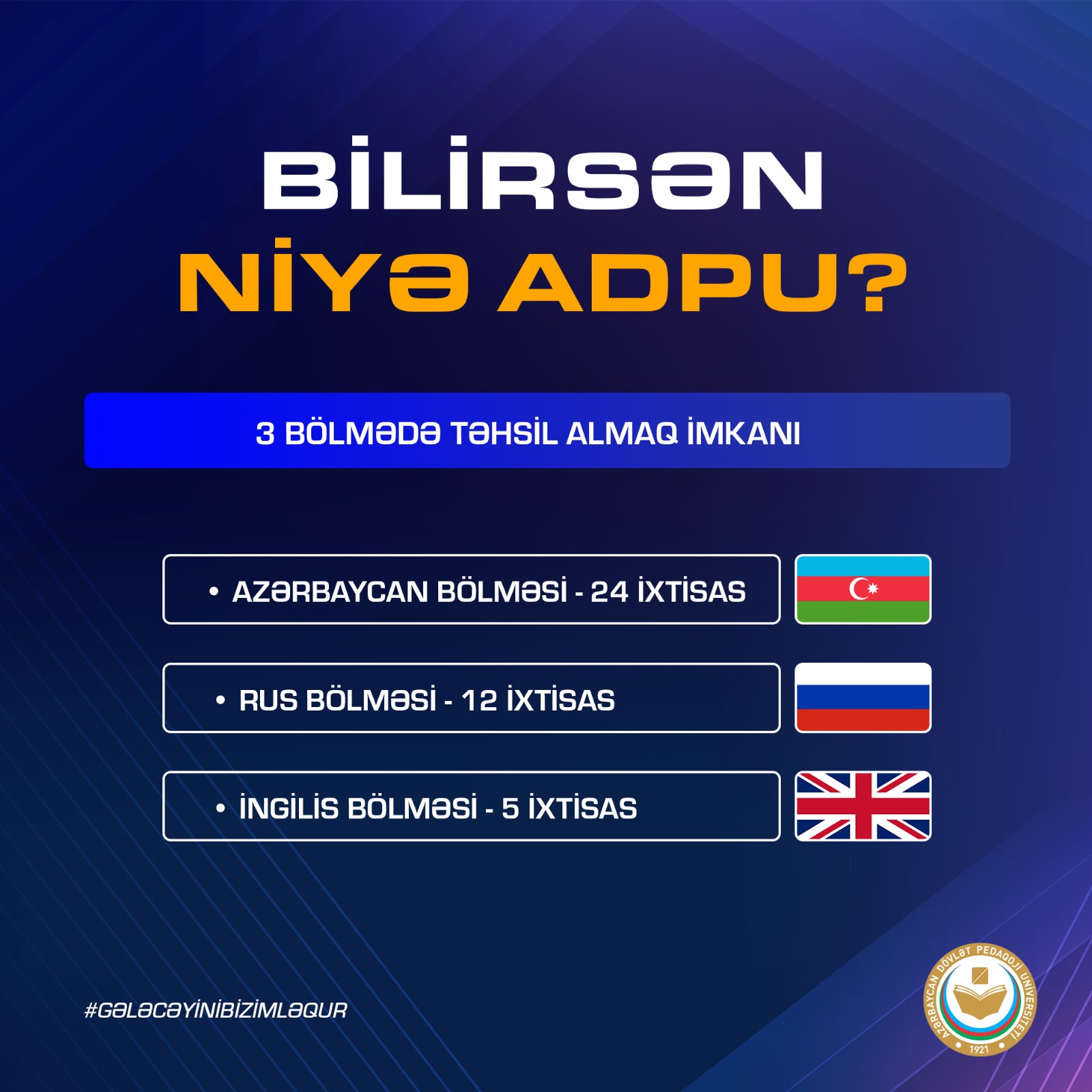 BİLİRSƏN
NİYƏ ADPU?

3 BÖLMƏDƏ TƏHSİL ALMAQ İMKANI

• AZƏRBAYCAN BÖLMƏSİ - 24 İXTİSAS

• RUS BÖLMƏSİ - 12 İXTİSAS

• İNGİLİS BÖLMƏSİ - 5 İXTİSAS

#GƏLƏCƏYİNİBİZİMLƏQUR

AZƏRBAYCAN DÖVLƏT PEDAQOJİ UNİVERSİTETİ
1921